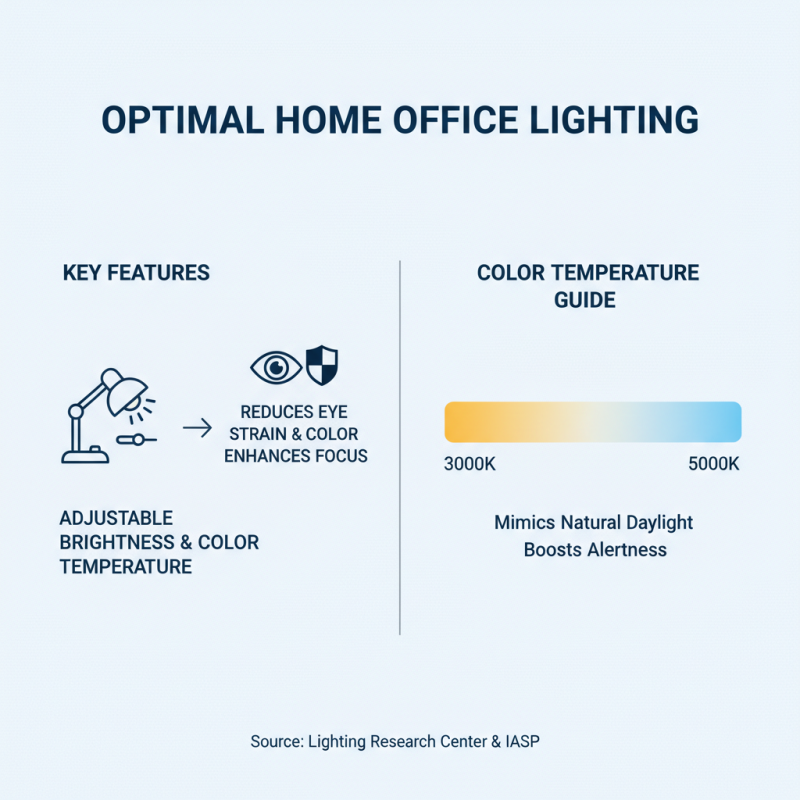 OPTIMAL HOME OFFICE LIGHTING

KEY FEATURES

REDUCES EYE STRAIN & COLOR ENHANCES FOCUS

ADJUSTABLE BRIGHTNESS & COLOR TEMPERATURE

COLOR TEMPERATURE GUIDE

3000K

5000K

Mimics Natural Daylight
Boosts Alertness

Source: Lighting Research Center & IASP